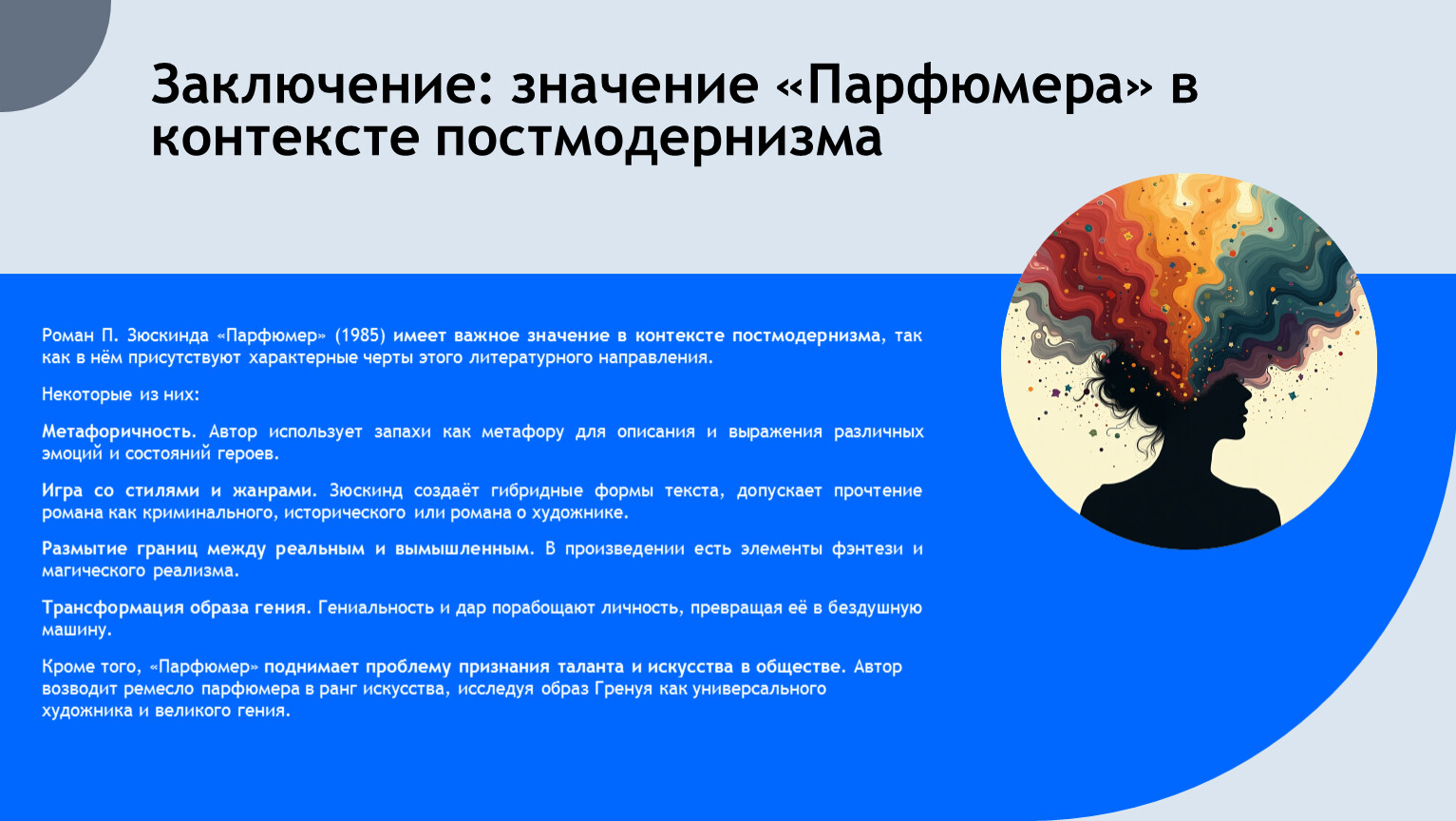 Заключение: значение «Парфюмера» в контексте постмодернизма

Роман П. Зюскинда «Парфюмер» (1985) имеет важное значение в контексте постмодернизма, так как в нём присутствуют характерные черты этого литературного направления.

Некоторые из них:

Метафоричность. Автор использует запахи как метафору для описания и выражения различных эмоций и состояний героев.

Игра со стилями и жанрами. Зюскинд создаёт гибридные формы текста, допускает прочтение романа как криминального, исторического или романа о художнике.

Размытие границ между реальным и вымышленным. В произведении есть элементы фэнтези и магического реализма.

Трансформация образа гения. Гениальность и дар порабощают личность, превращая её в бездушную машину.

Кроме того, «Парфюмер» поднимает проблему признания таланта и искусства в обществе. Автор возводит ремесло парфюмера в ранг искусства, исследуя образ Гренуя как универсального художника и великого гения.